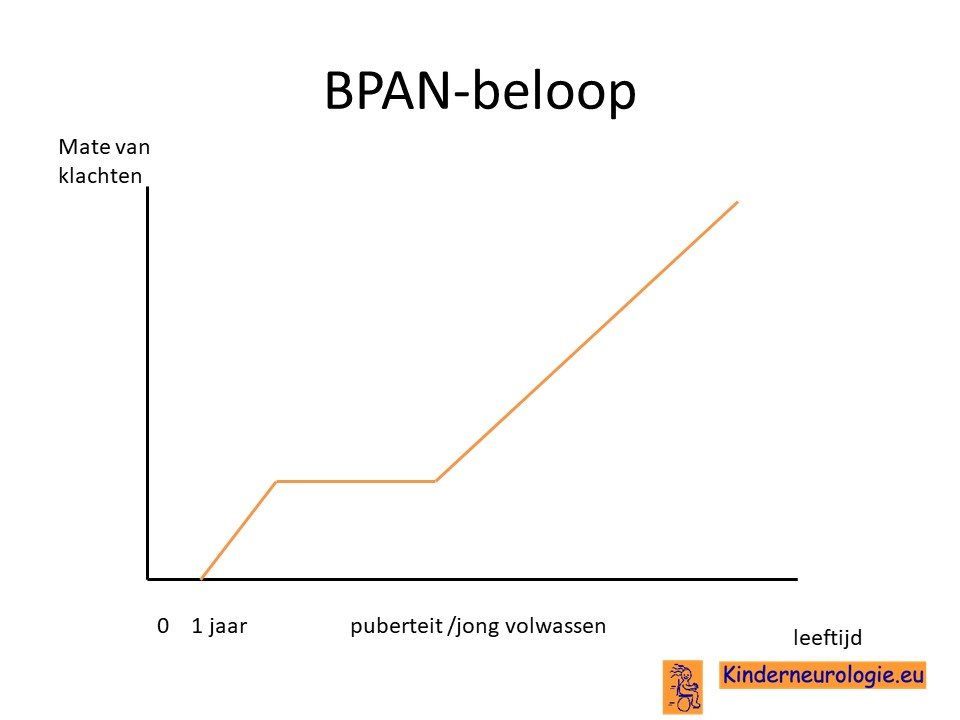 BPAN-beloop

Mate van klachten

0 1 jaar puberteit /jong volwassen

leeftijd

Kinderneurologie.eu